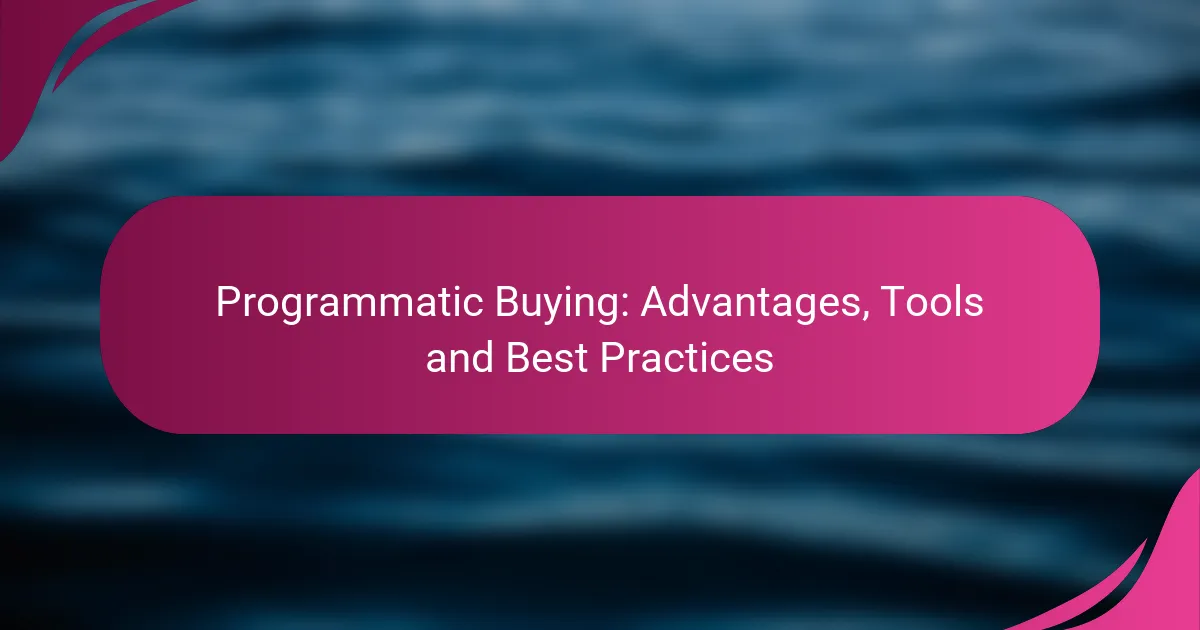 Programmatic Buying: Advantages, Tools and Best Practices